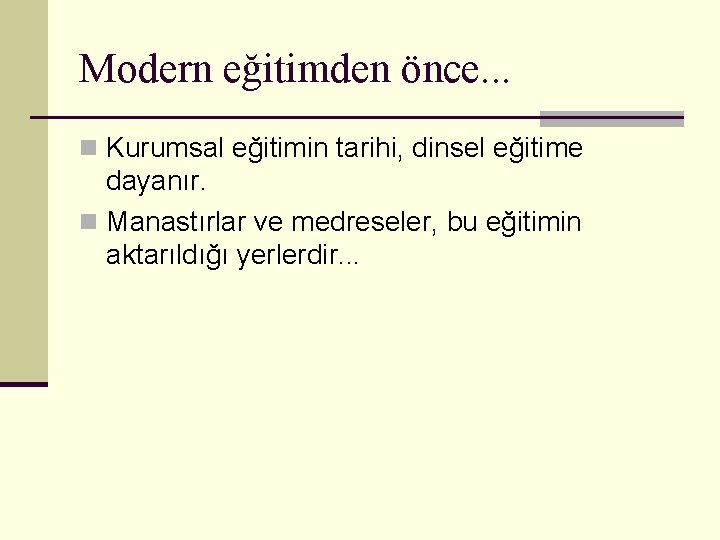 Modern eğitimden önce...

Kurumsal eğitimin tarihi, dinsel eğitime dayanır.

Manastırlar ve medreseler, bu eğitimin aktarıldığı yerlerdir...